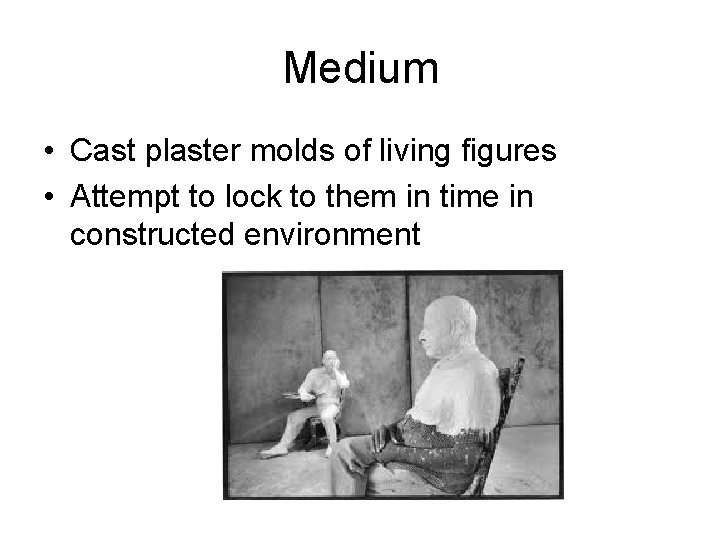 Medium

• Cast plaster molds of living figures
• Attempt to lock to them in time in constructed environment